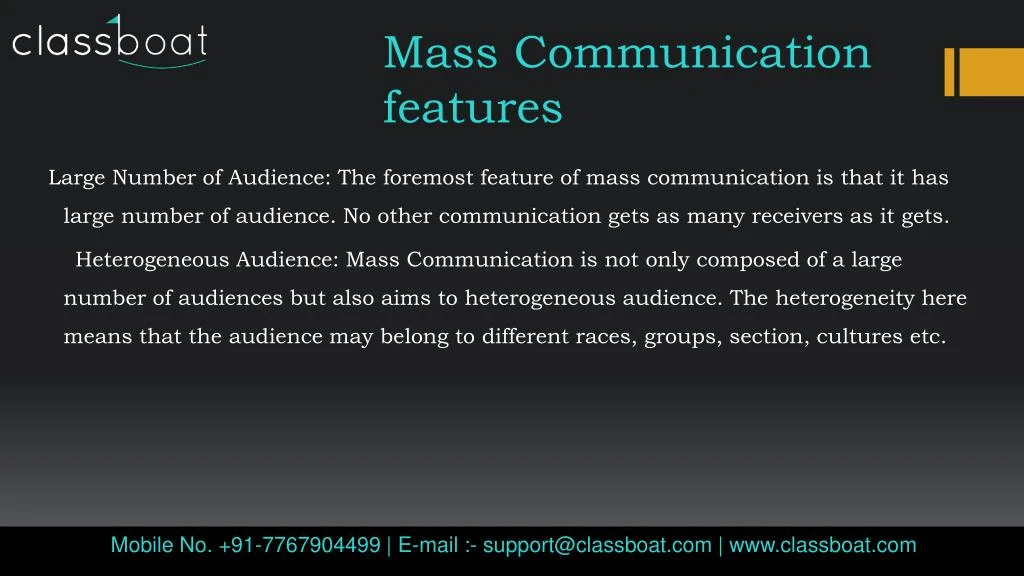 classboat

Mass Communication features

Large Number of Audience: The foremost feature of mass communication is that it has large number of audience. No other communication gets as many receivers as it gets.

Heterogeneous Audience: Mass Communication is not only composed of a large number of audiences but also aims to heterogeneous audience. The heterogeneity here means that the audience may belong to different races, groups, section, cultures etc.

Mobile No. +91-7767904499 | E-mail :- support@classboat.com | www.classboat.com